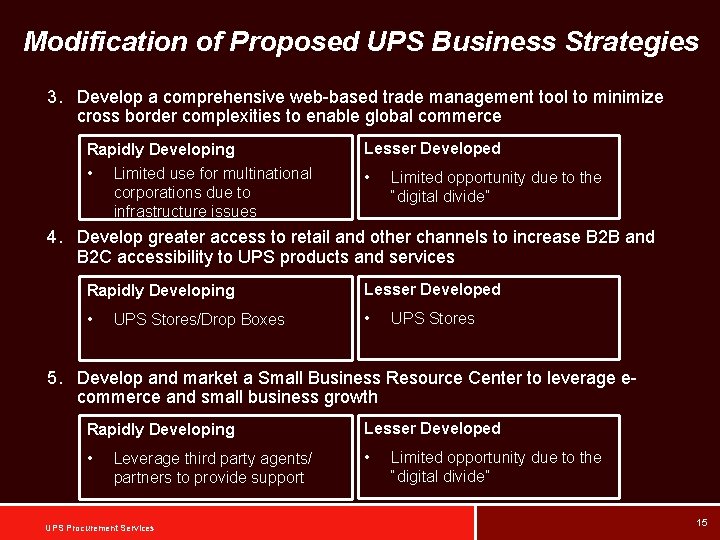 Modification of Proposed UPS Business Strategies

3. Develop a comprehensive web-based trade management tool to minimize cross border complexities to enable global commerce

Rapidly Developing
• Limited use for multinational corporations due to infrastructure issues

Lesser Developed
• Limited opportunity due to the "digital divide"

4. Develop greater access to retail and other channels to increase B2B and B2C accessibility to UPS products and services

Rapidly Developing
• UPS Stores/Drop Boxes

Lesser Developed
• UPS Stores

5. Develop and market a Small Business Resource Center to leverage e-commerce and small business growth

Rapidly Developing
• Leverage third party agents/ partners to provide support

Lesser Developed
• Limited opportunity due to the "digital divide"

UPS Procurement Services

15